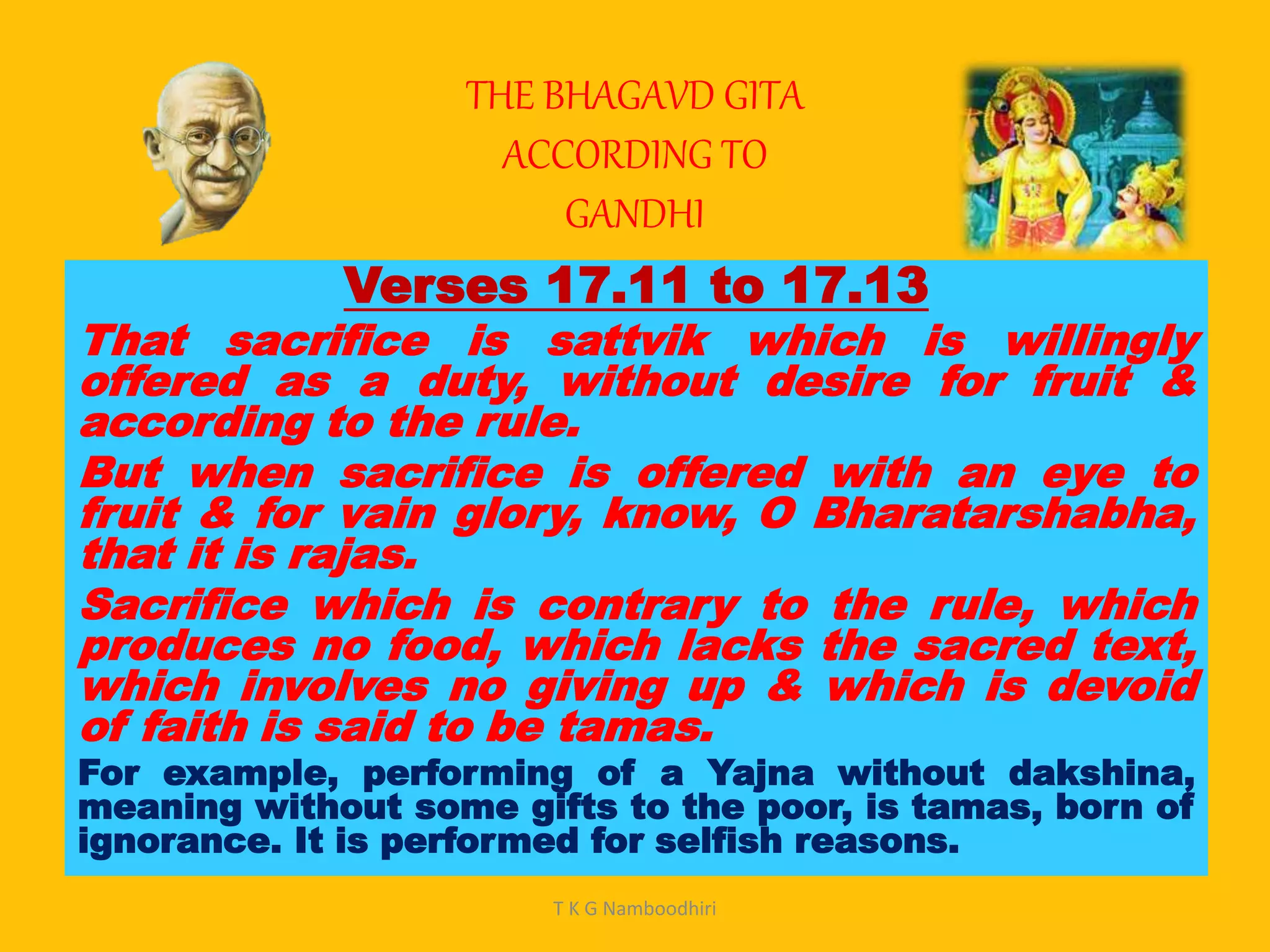 THE BHAGAVD GITA ACCORDING TO GANDHI

Verses 17.11 to 17.13

That sacrifice is sattvik which is willingly offered as a duty, without desire for fruit & according to the rule.

But when sacrifice is offered with an eye to fruit & for vain glory, know, O Bharatarshabha, that it is rajas.

Sacrifice which is contrary to the rule, which produces no food, which lacks the sacred text, which involves no giving up & which is devoid of faith is said to be tamas.

For example, performing of a Yajna without dakshina, meaning without some gifts to the poor, is tamas, born of ignorance. It is performed for selfish reasons.

T K G Namboodhiri